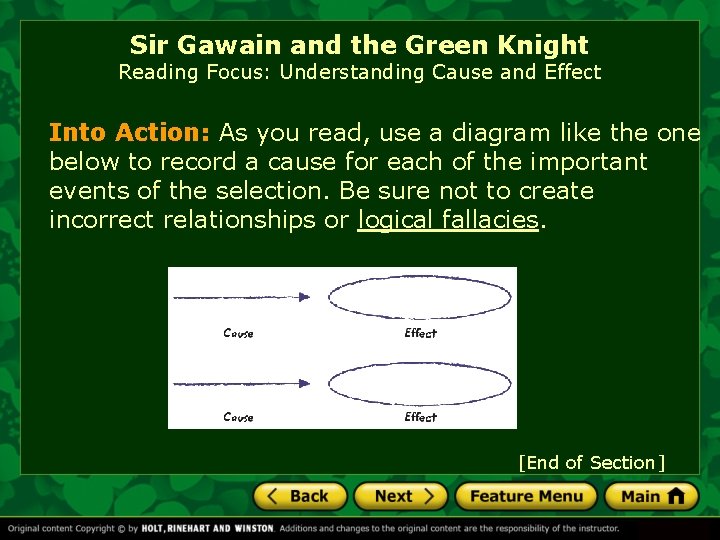 Sir Gawain and the Green Knight
Reading Focus: Understanding Cause and Effect

Into Action: As you read, use a diagram like the one below to record a cause for each of the important events of the selection. Be sure not to create incorrect relationships or logical fallacies.

Cause

Effect

Cause

Effect

[End of Section]

Back

Next

Feature Menu

Main

Original content Copyright © by HOLT, RINEHART AND WINSTON. Additions and changes to the original content are the responsibility of the instructor.